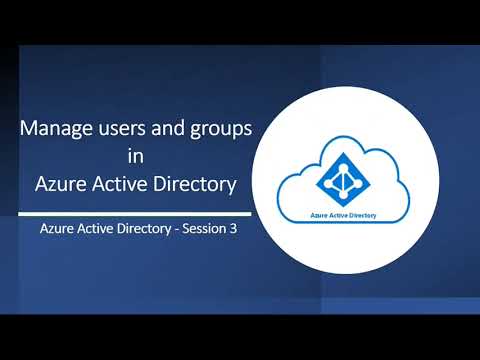 Manage users and groups
in
Azure Active Directory

Azure Active Directory - Session 3

Azure Active Directory